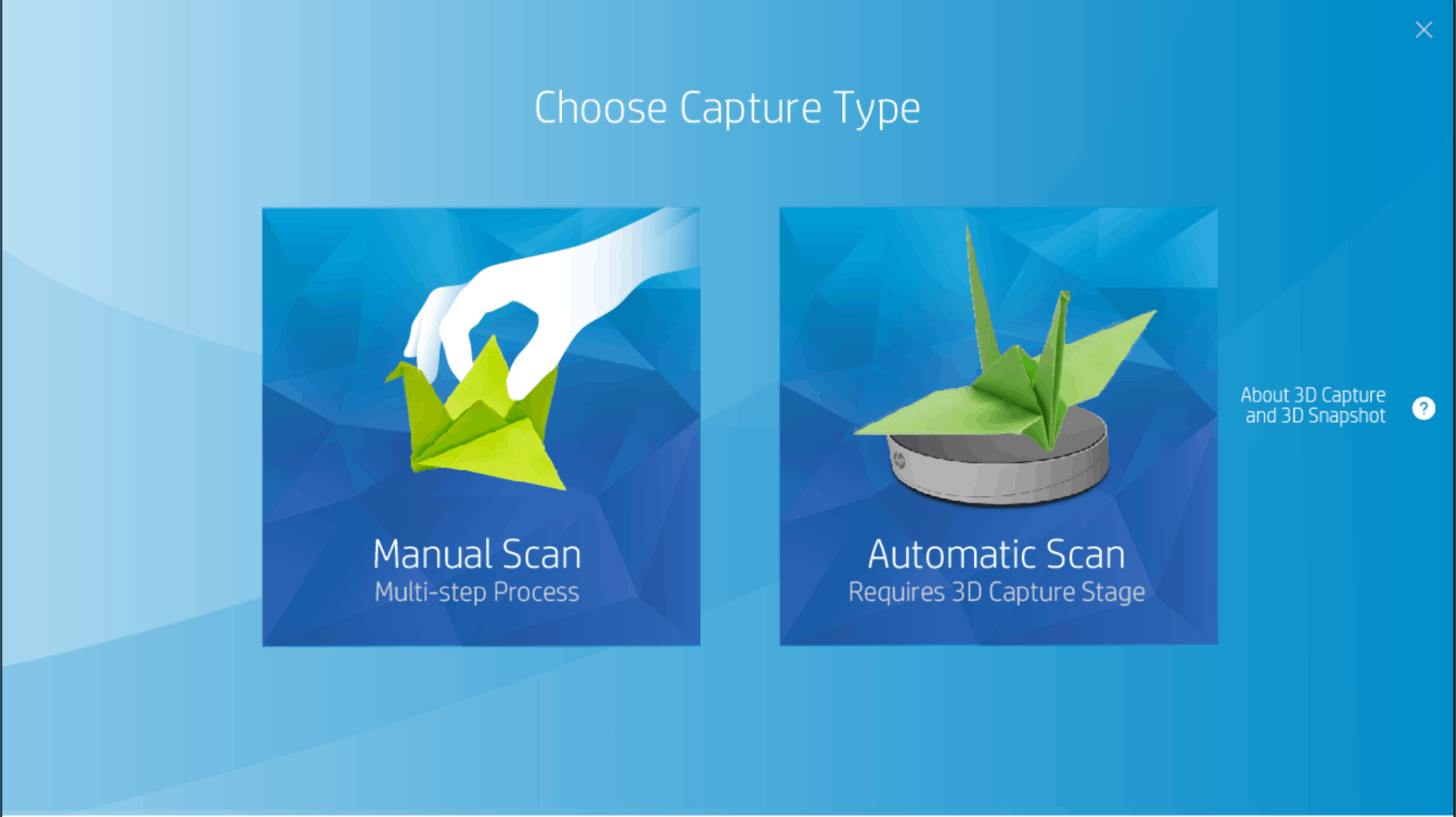 Choose Capture Type

Manual Scan
Multi-step Process

Automatic Scan
Requires 3D Capture Stage

About 3D Capture and 3D Snapshot

?